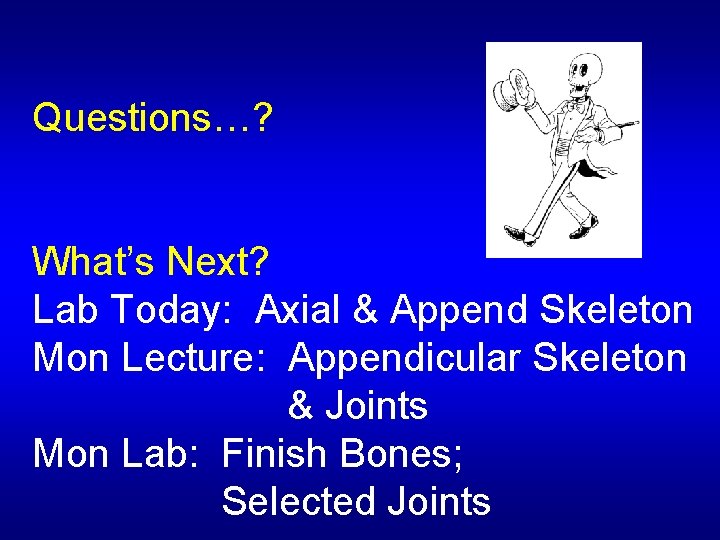 Questions…?

What's Next?
Lab Today: Axial & Append Skeleton
Mon Lecture: Appendicular Skeleton & Joints
Mon Lab: Finish Bones; Selected Joints